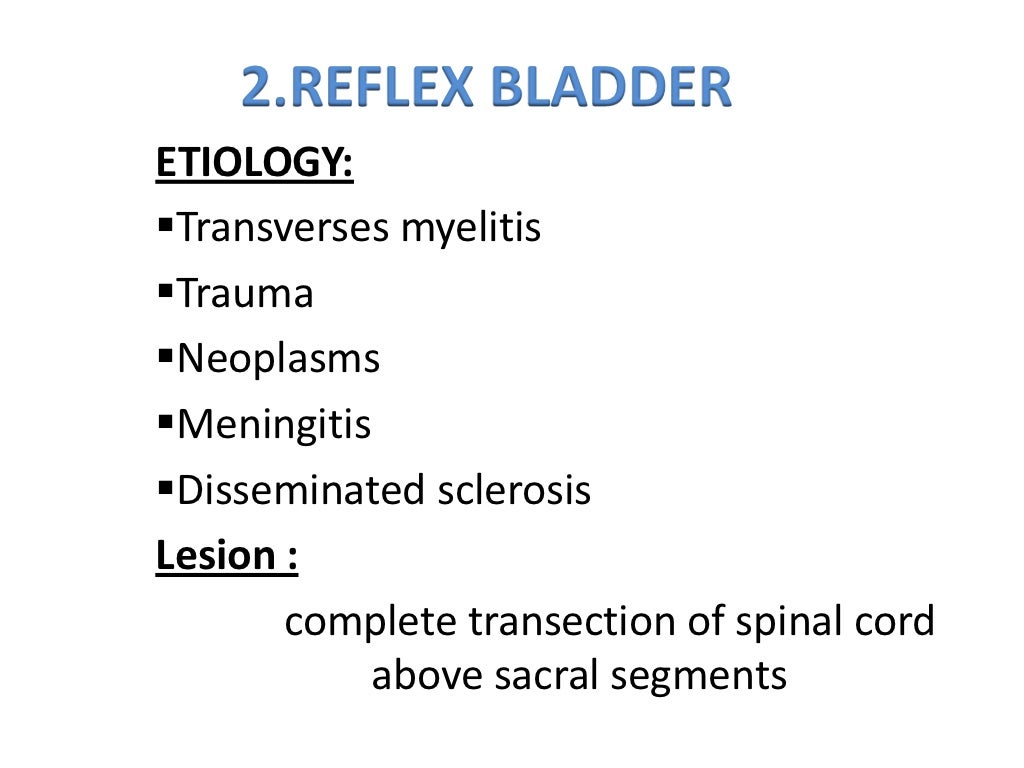 2.REFLEX BLADDER

ETIOLOGY:

▪Transverses myelitis
▪Trauma
▪Neoplasms
▪Meningitis
▪Disseminated sclerosis

Lesion :

complete transection of spinal cord above sacral segments